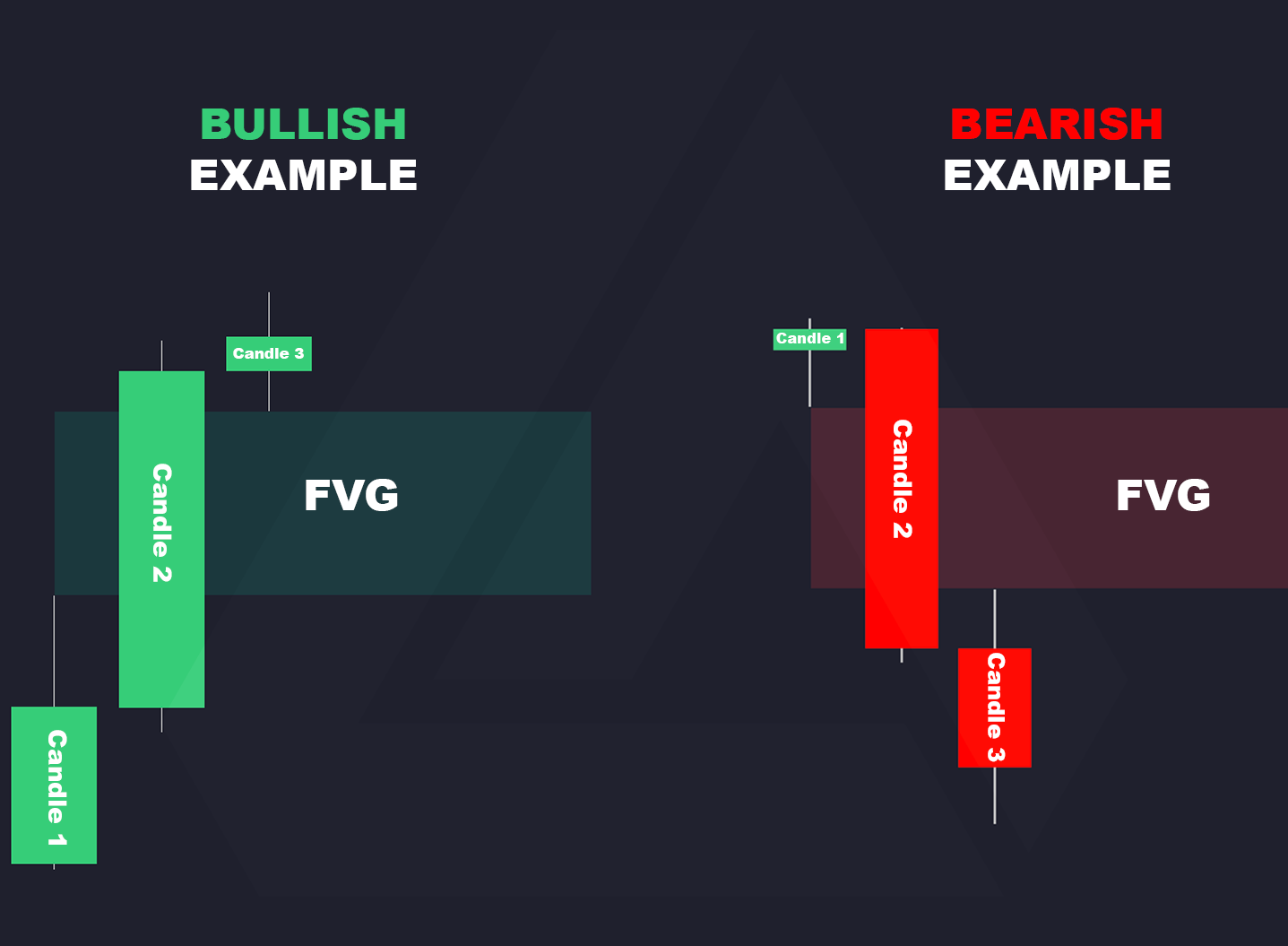 BULLISH
EXAMPLE

Candle 3

Candle 2

FVG

Candle 1

BEARISH
EXAMPLE

Candle 1

Candle 2

FVG

Candle 3